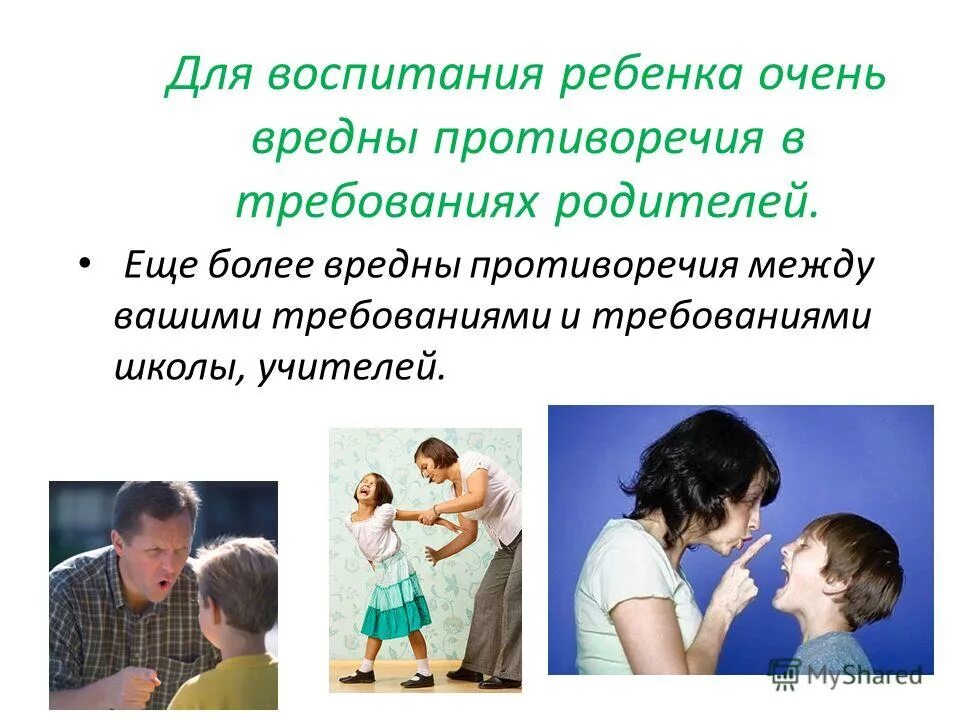 Для воспитания ребенка очень вредны противоречия в требованиях родителей.

• Еще более вредны противоречия между вашими требованиями и требованиями школы, учителей.

MyShared